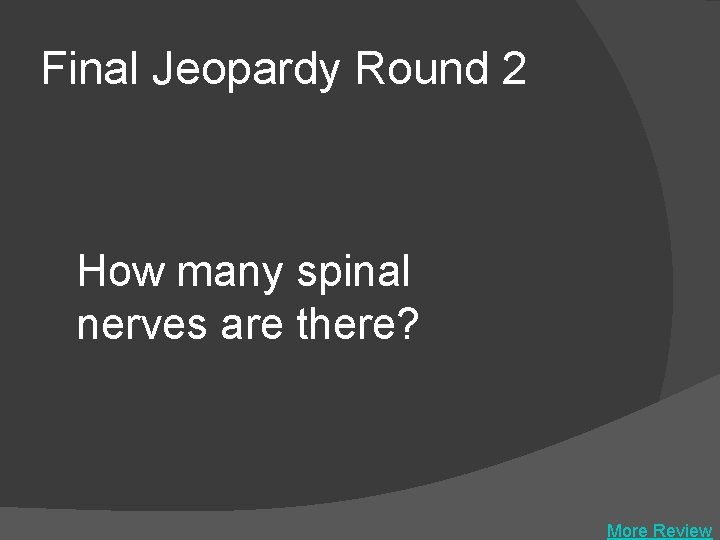 Final Jeopardy Round 2

How many spinal nerves are there?

More Review